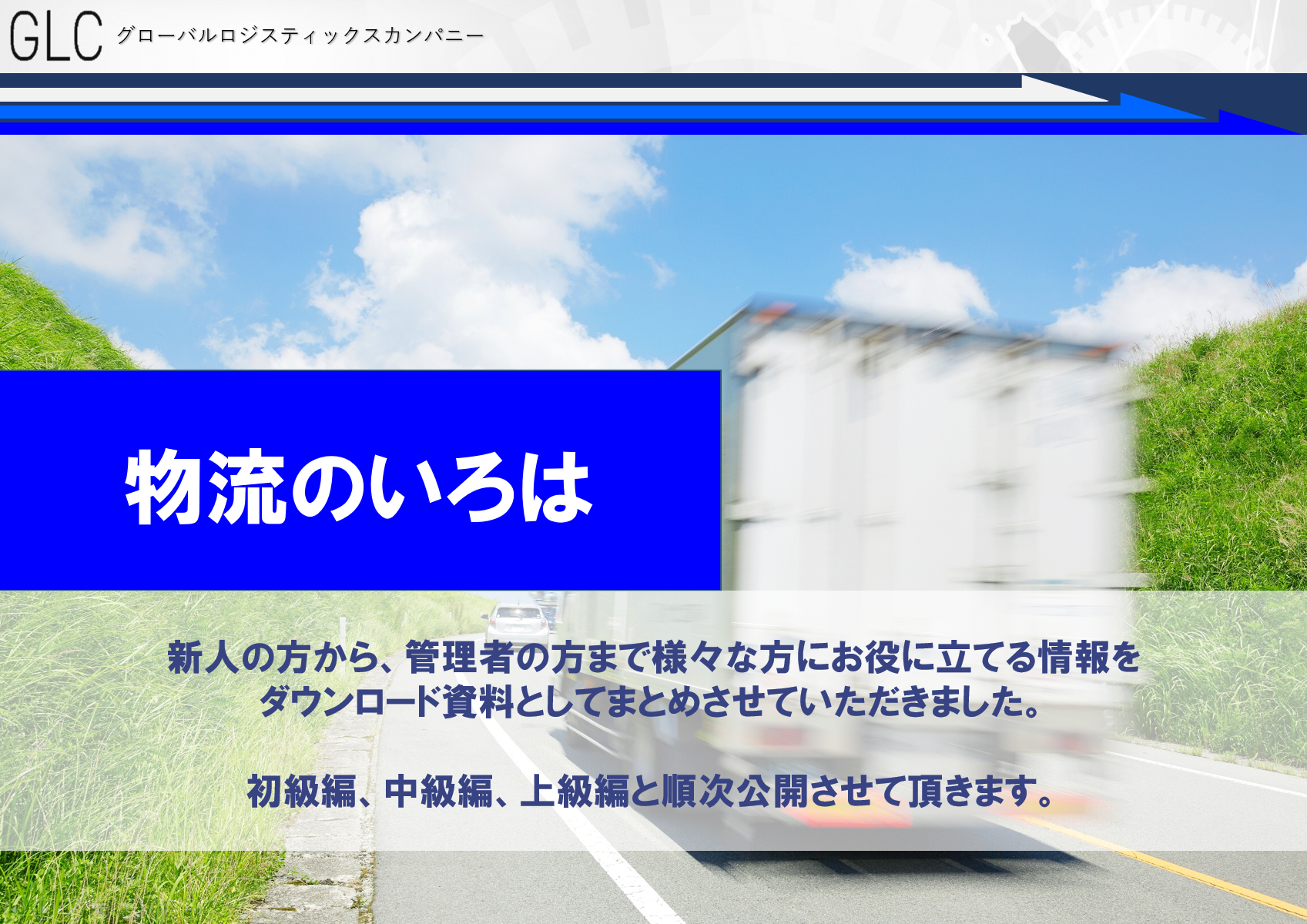 GLC グローバルロジスティックスカンパニー

物流のいろは

新人の方から、管理者の方まで様々な方にお役に立てる情報をダウンロード資料としてまとめさせていただきました。

初級編、中級編、上級編と順次公開させて頂きます。